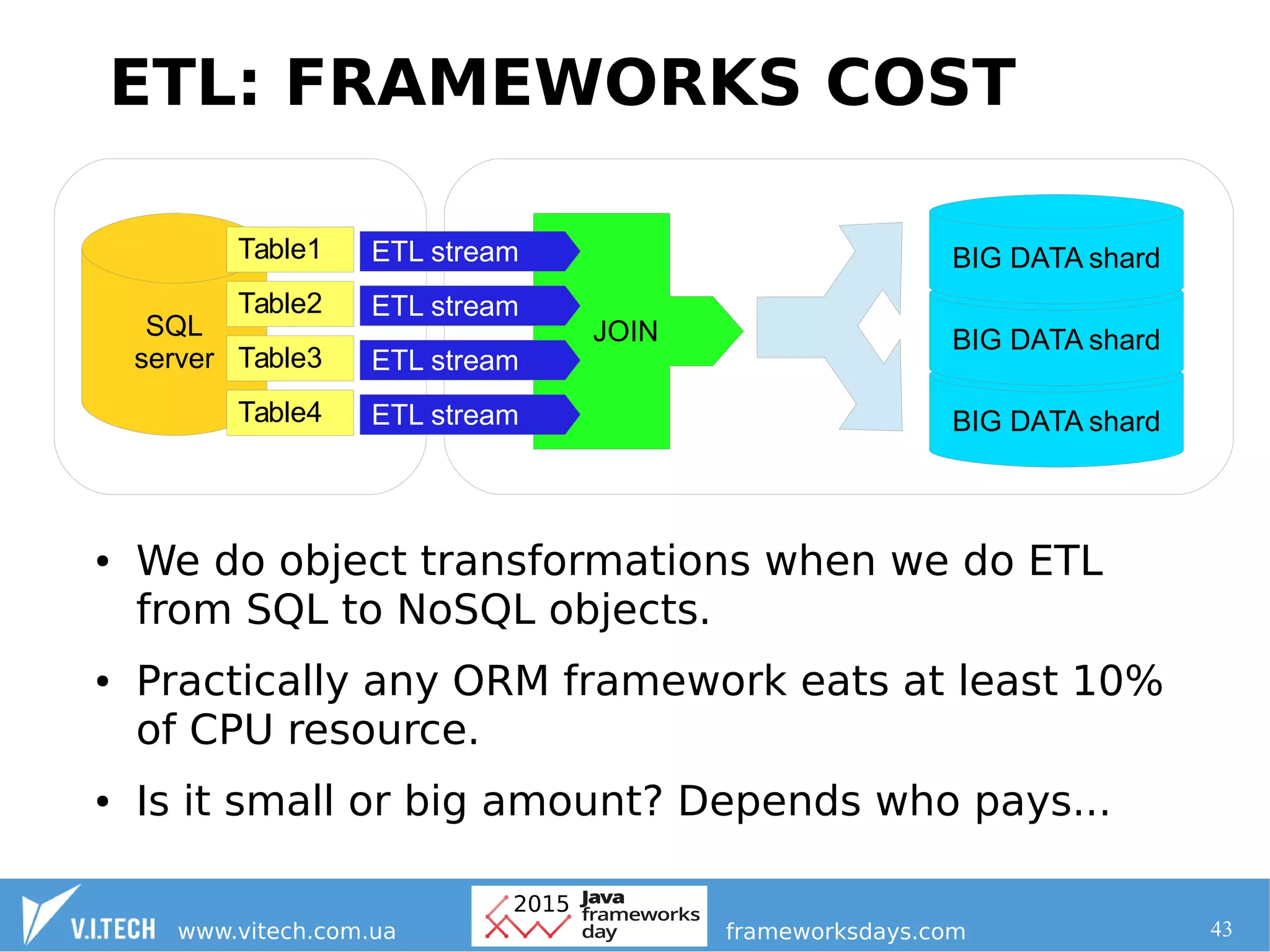 ETL: FRAMEWORKS COST

SQL server

Table1
Table2
Table3
Table4

ETL stream
ETL stream
ETL stream
ETL stream

JOIN

BIG DATA shard
BIG DATA shard
BIG DATA shard

• We do object transformations when we do ETL from SQL to NoSQL objects.

• Practically any ORM framework eats at least 10% of CPU resource.

• Is it small or big amount? Depends who pays...

V.I.TECH www.vitech.com.ua

2015 Java frameworks day

frameworksdays.com

43